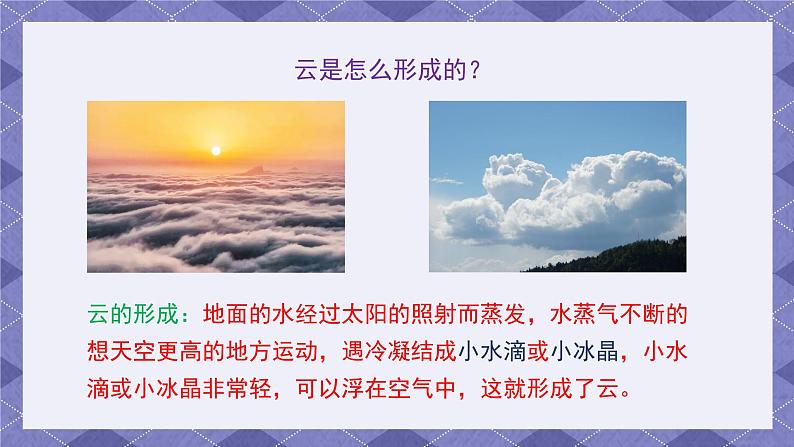 云是怎么形成的？

云的形成：地面的水经过太阳的照射而蒸发，水蒸气不断的想天空更高的地方运动，遇冷凝结成小水滴或小冰晶，小水滴或小冰晶非常轻，可以浮在空气中，这就形成了云。